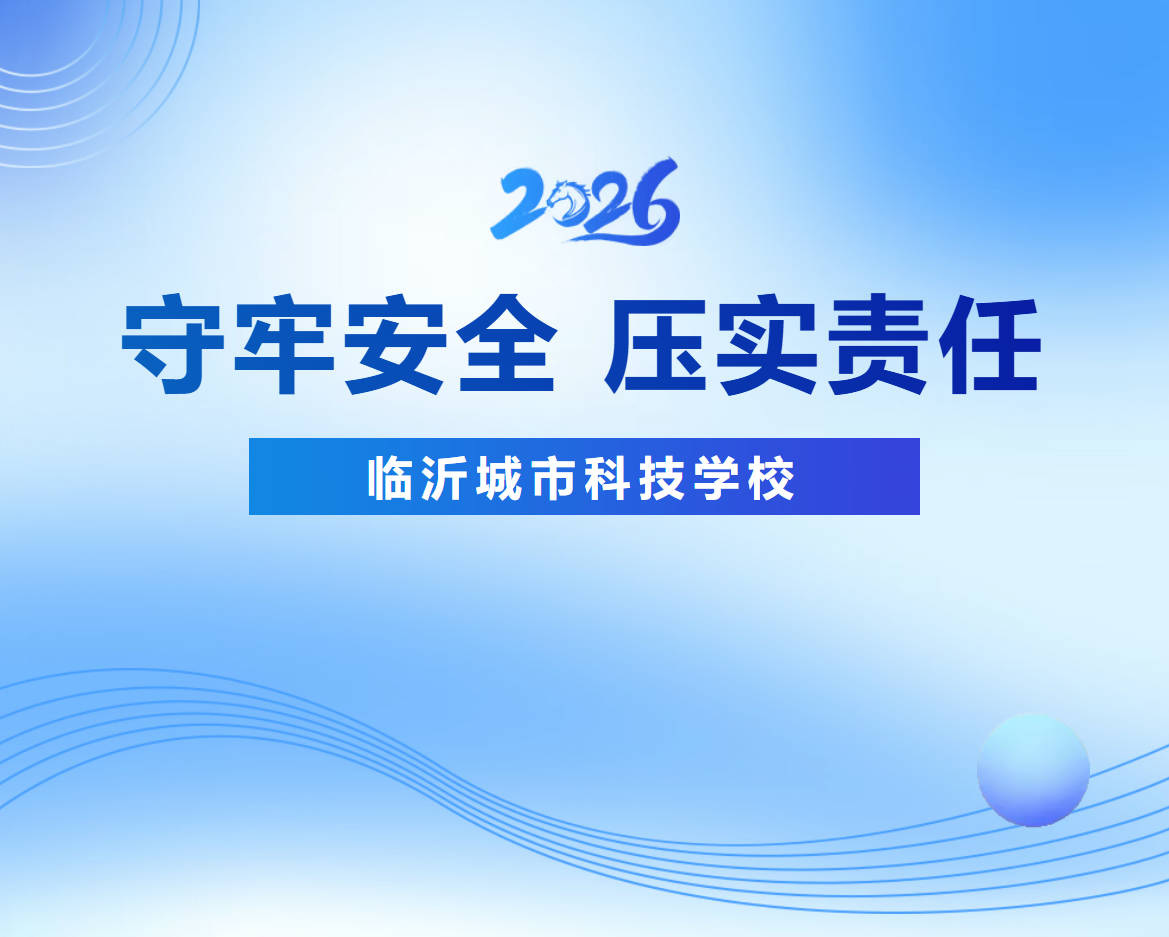 2026

守牢安全 压实责任

临沂城市科技学校